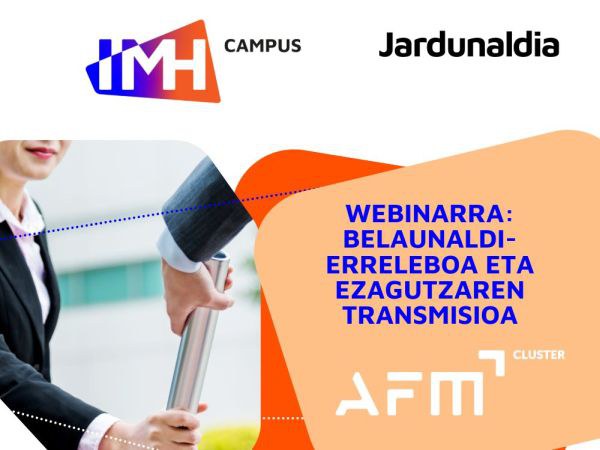 IMH CAMPUS

Jardunaldia

WEBINARRA: BELAUNALDI-ERRELEBOA ETA EZAGUTZAREN TRANSMISIOA

AFM CLUSTER